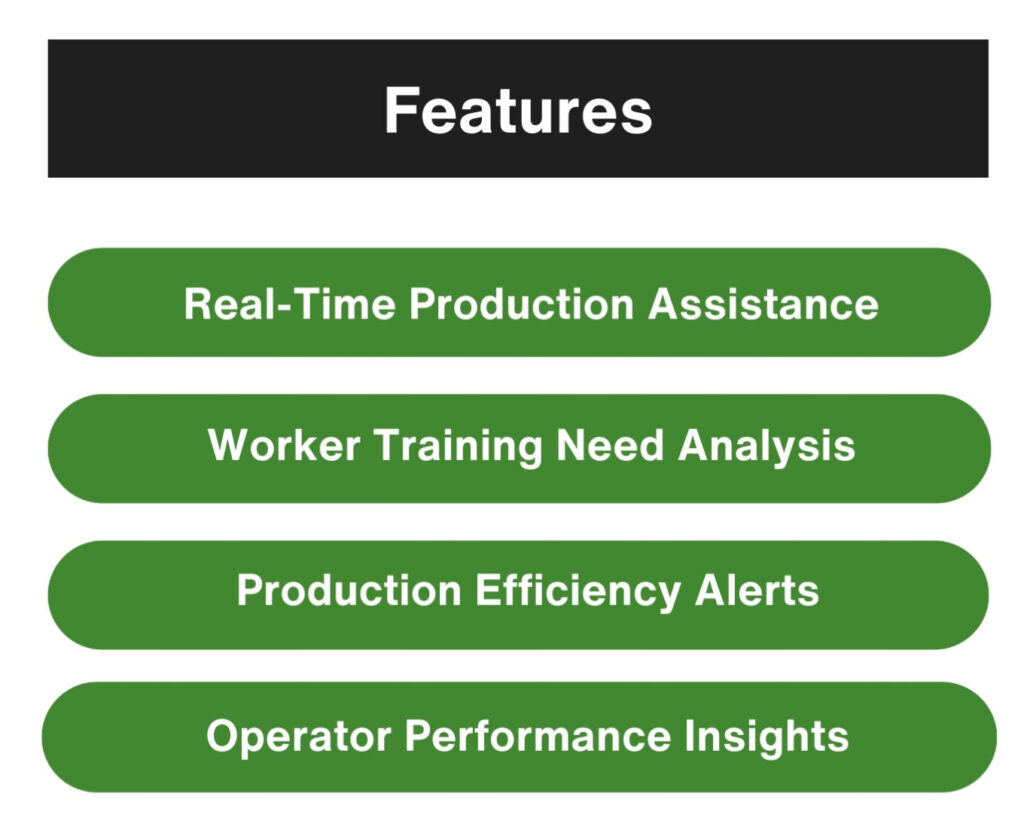 Features

Real-Time Production Assistance

Worker Training Need Analysis

Production Efficiency Alerts

Operator Performance Insights